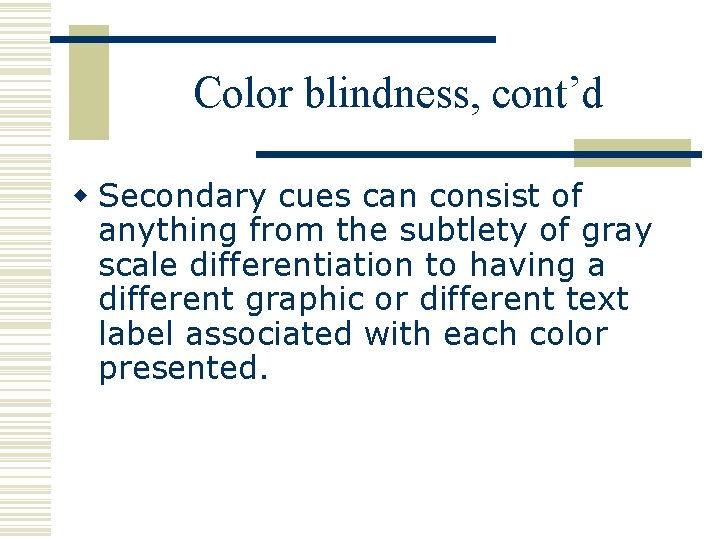 Color blindness, cont’d

Secondary cues can consist of anything from the subtlety of gray scale differentiation to having a different graphic or different text label associated with each color presented.